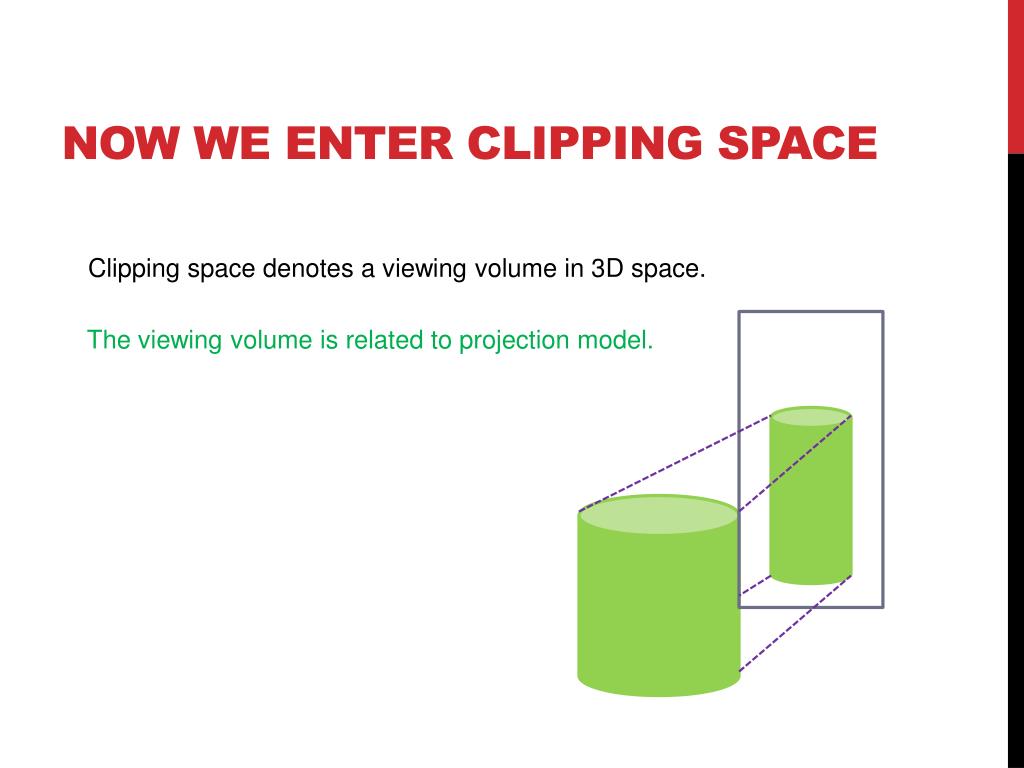 NOW WE ENTER CLIPPING SPACE

Clipping space denotes a viewing volume in 3D space.

The viewing volume is related to projection model.